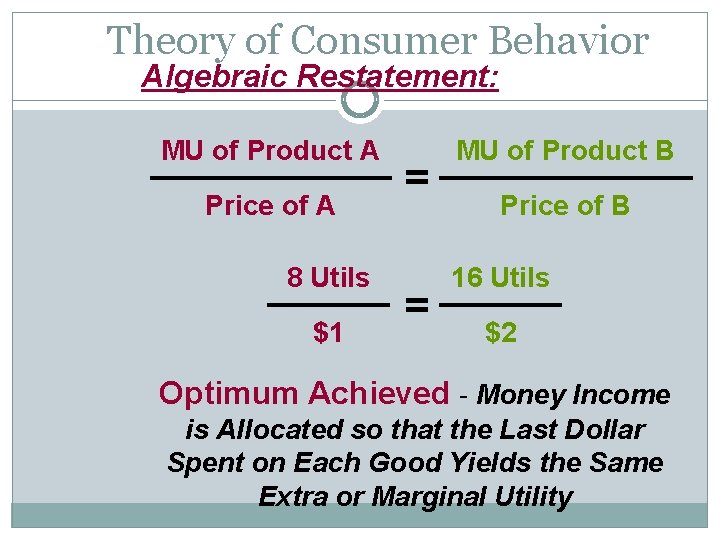 Theory of Consumer Behavior

Algebraic Restatement:

$\frac{\text{MU of Product A}}{\text{Price of A}} = \frac{\text{MU of Product B}}{\text{Price of B}}$

$\frac{\text{8 Utils}}{\$1} = \frac{\text{16 Utils}}{\$2}$

Optimum Achieved - Money Income is Allocated so that the Last Dollar Spent on Each Good Yields the Same Extra or Marginal Utility